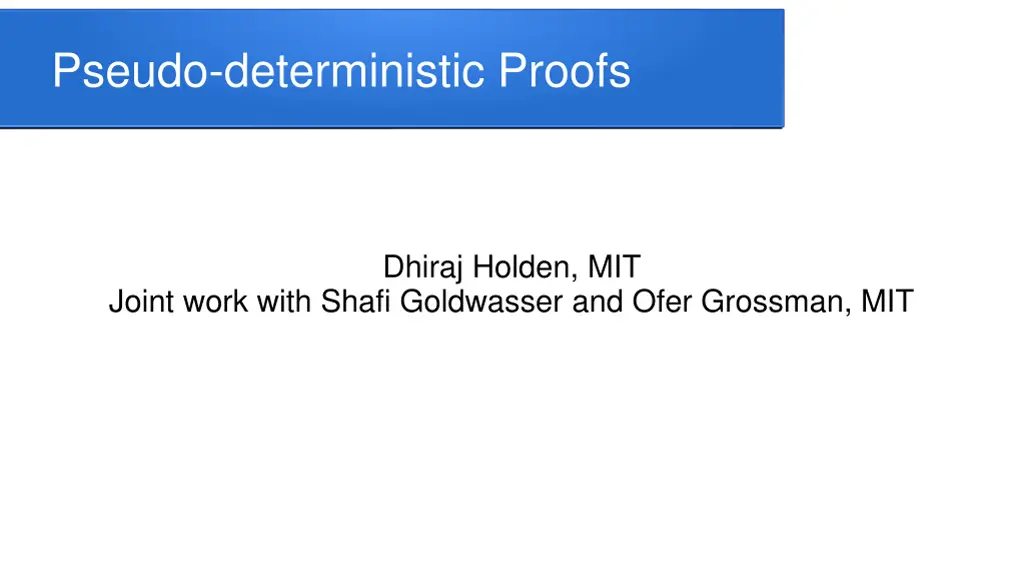 Pseudo-deterministic Proofs

Dhiraj Holden, MIT
Joint work with Shafi Goldwasser and Ofer Grossman, MIT